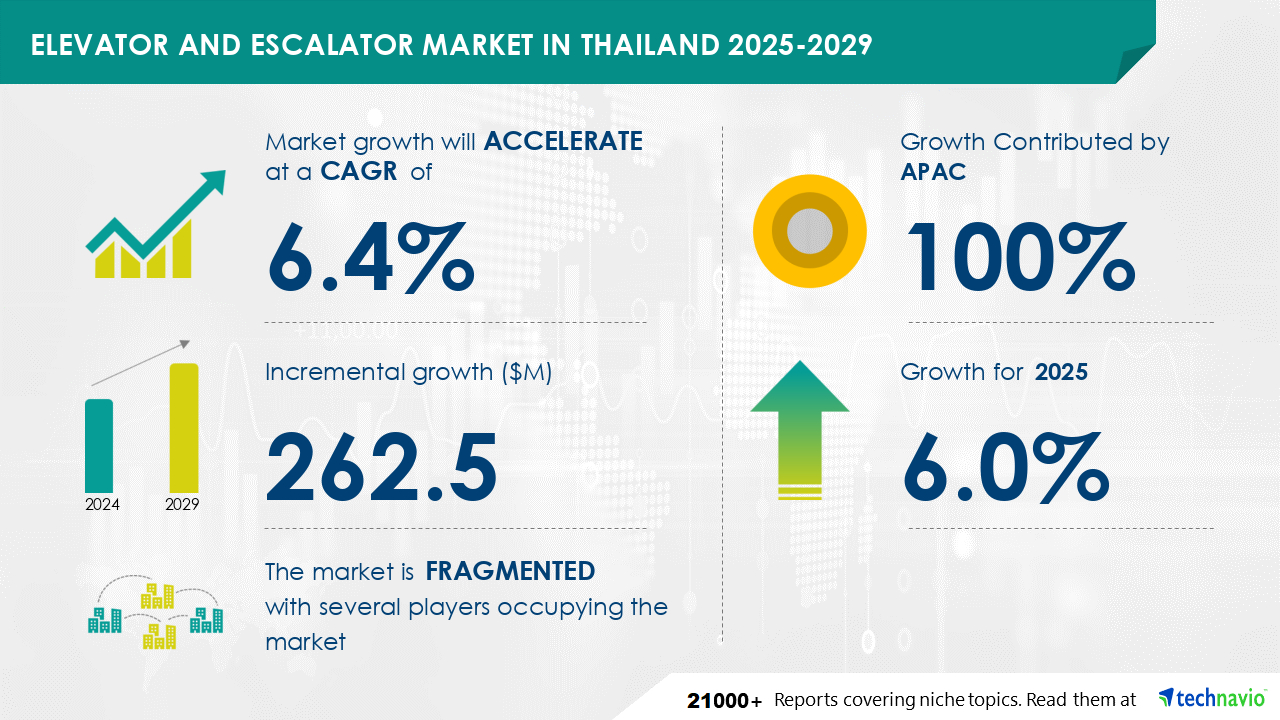 ELEVATOR AND ESCALATOR MARKET IN THAILAND 2025-2029

Market growth will ACCELERATE at a CAGR of

6.4%

Incremental growth ($M)

262.5

2024 2029

The market is FRAGMENTED with several players occupying the market

Growth Contributed by APAC

100%

Growth for 2025

6.0%

21000+ Reports covering niche topics. Read them at technavio